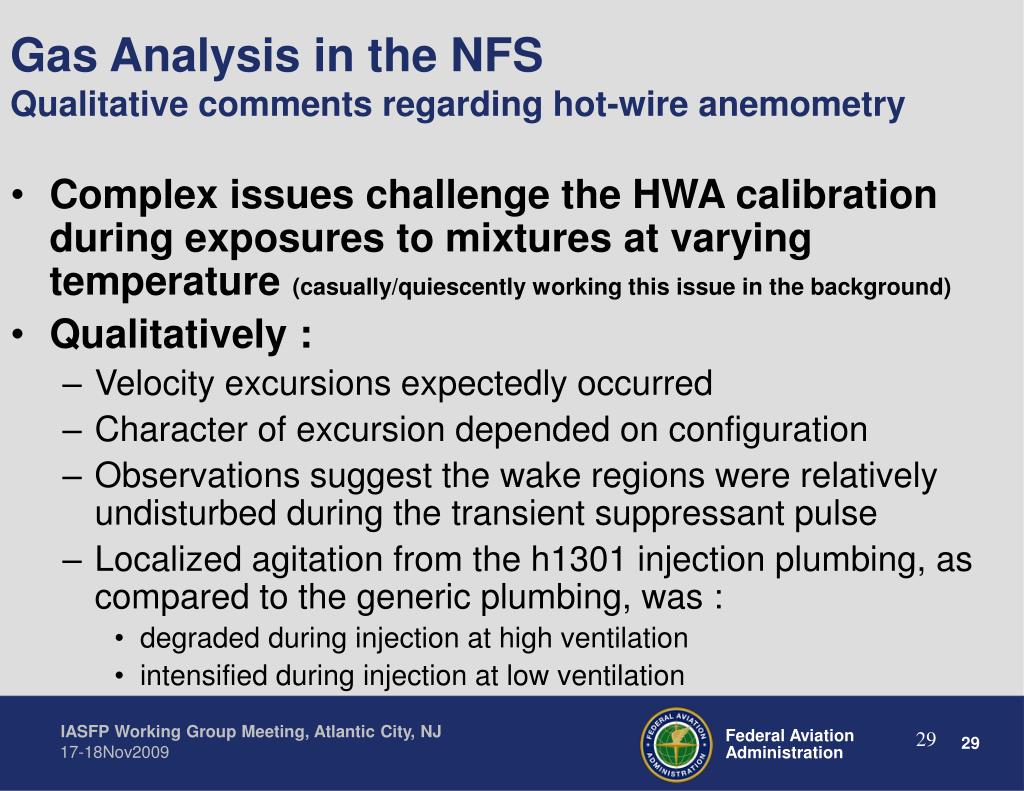 Gas Analysis in the NFS
Qualitative comments regarding hot-wire anemometry

• Complex issues challenge the HWA calibration during exposures to mixtures at varying temperature (casually/quiescently working this issue in the background)
• Qualitatively :
– Velocity excursions expectedly occurred
– Character of excursion depended on configuration
– Observations suggest the wake regions were relatively undisturbed during the transient suppressant pulse
– Localized agitation from the h1301 injection plumbing, as compared to the generic plumbing, was :
• degraded during injection at high ventilation
• intensified during injection at low ventilation

IASFP Working Group Meeting, Atlantic City, NJ
17-18Nov2009

FEDERAL AVIATION ADMINISTRATION

Federal Aviation Administration

29 29